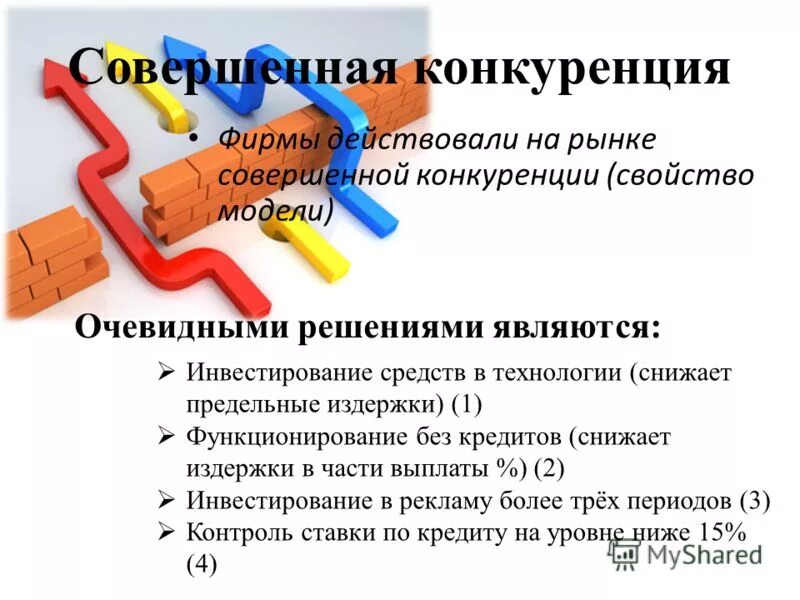 Совершенная конкуренция

• Фирмы действовали на рынке совершенной конкуренции (свойство модели)

Очевидными решениями являются:

➢ Инвестирование средств в технологии (снижает предельные издержки) (1)
➢ Функционирование без кредитов (снижает издержки в части выплаты %) (2)
➢ Инвестирование в рекламу более трёх периодов (3)
➢ Контроль ставки по кредиту на уровне ниже 15% (4)

MyShared